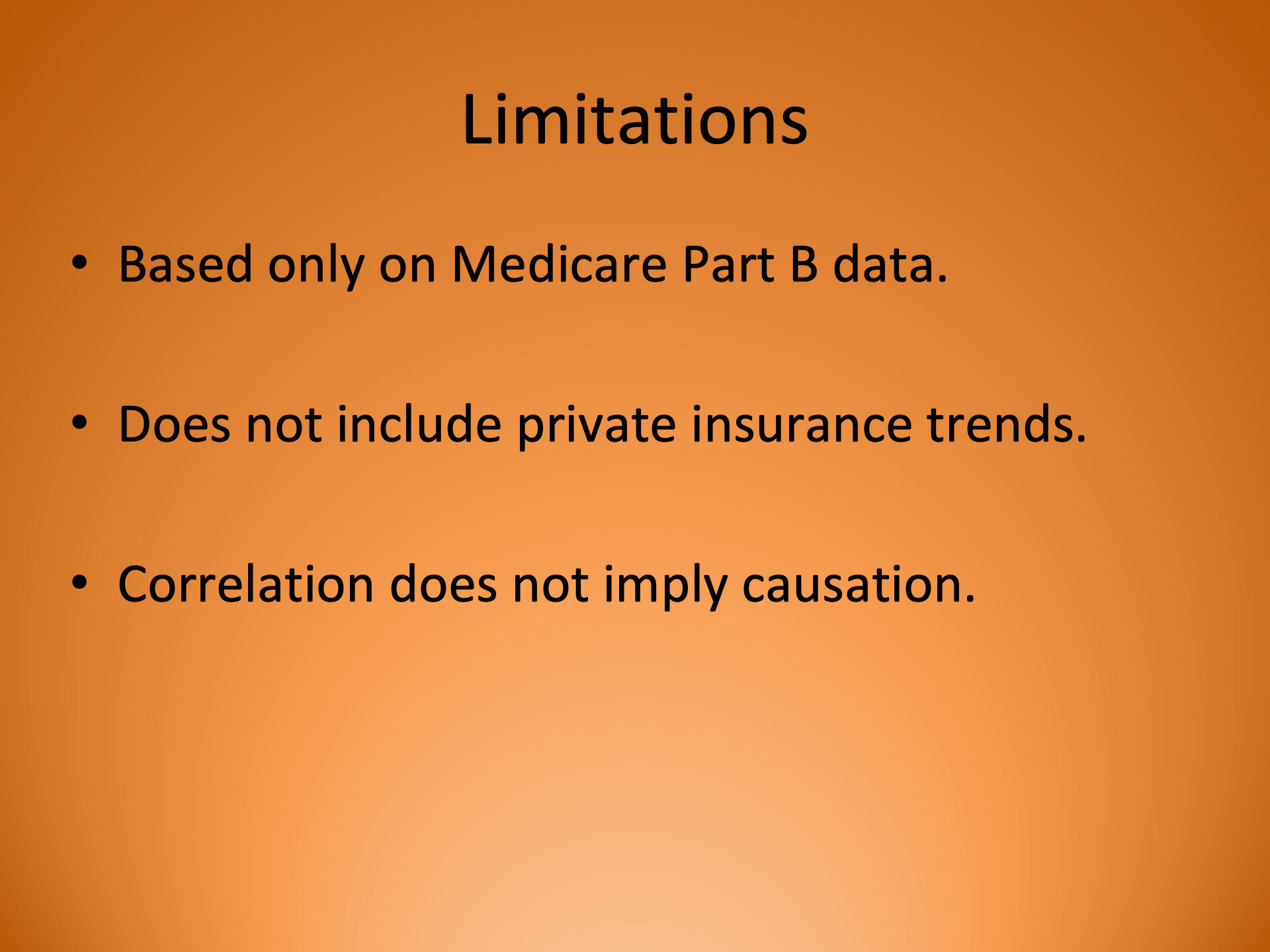 Limitations

• Based only on Medicare Part B data.

• Does not include private insurance trends.

• Correlation does not imply causation.